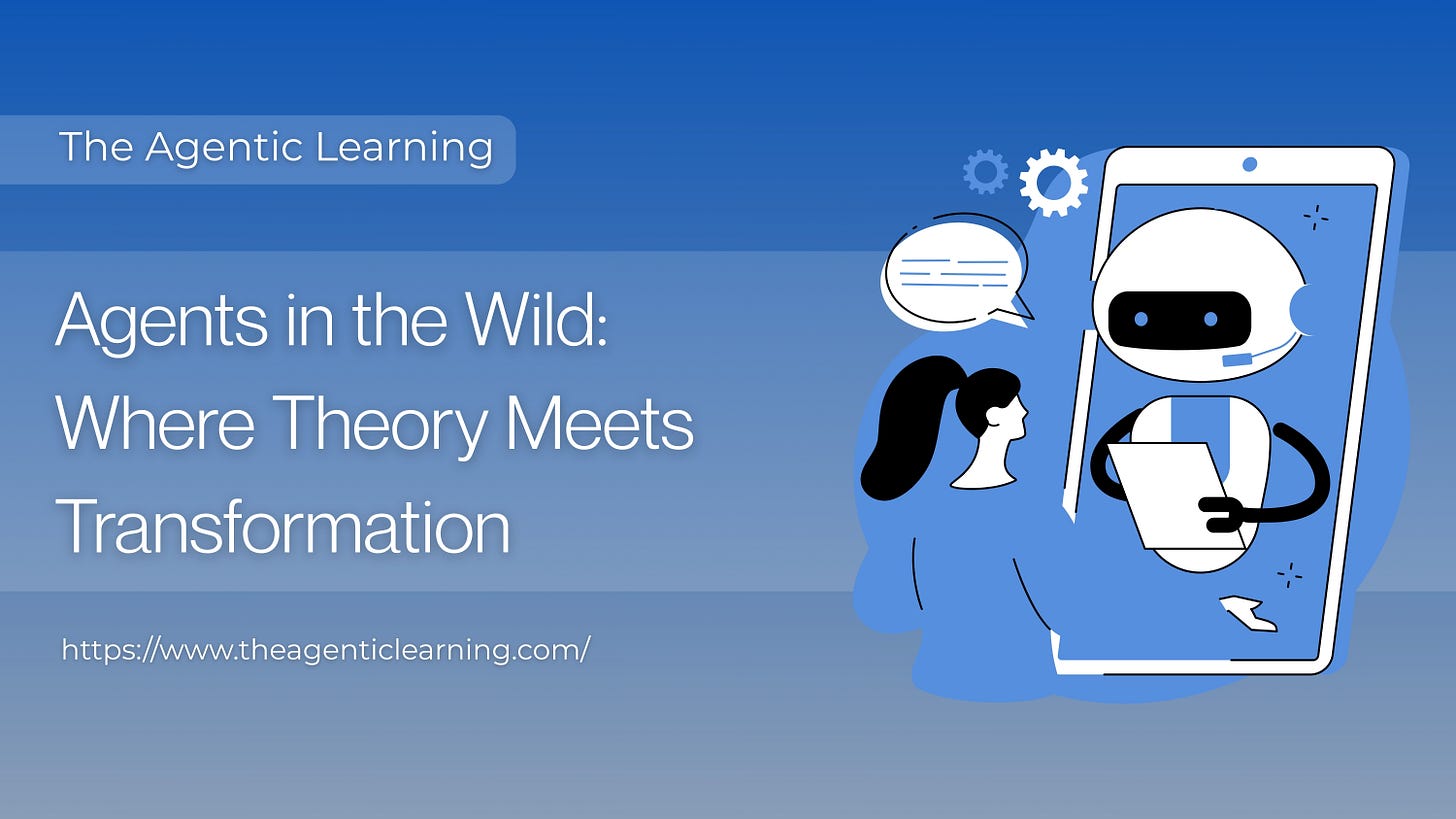 The Agentic Learning

Agents in the Wild: Where Theory Meets Transformation

https://www.theagenticlearning.com/